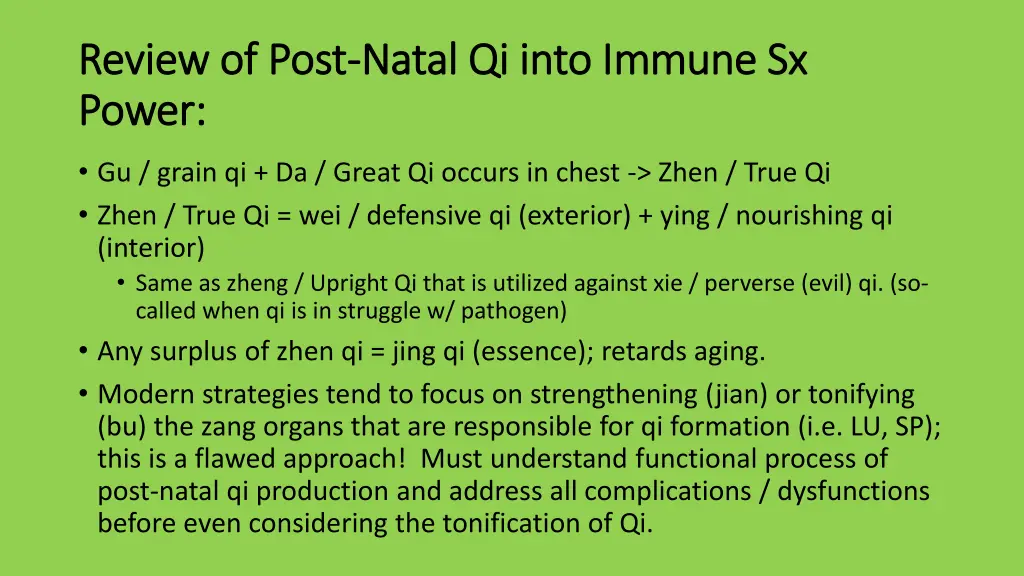 Review of Post-Natal Qi into Immune Sx Power:

• Gu / grain qi + Da / Great Qi occurs in chest -> Zhen / True Qi
• Zhen / True Qi = wei / defensive qi (exterior) + ying / nourishing qi (interior)
  • Same as zheng / Upright Qi that is utilized against xie / perverse (evil) qi. (so-called when qi is in struggle w/ pathogen)
• Any surplus of zhen qi = jing qi (essence); retards aging.
• Modern strategies tend to focus on strengthening (jian) or tonifying (bu) the zang organs that are responsible for qi formation (i.e. LU, SP); this is a flawed approach!  Must understand functional process of post-natal qi production and address all complications / dysfunctions before even considering the tonification of Qi.